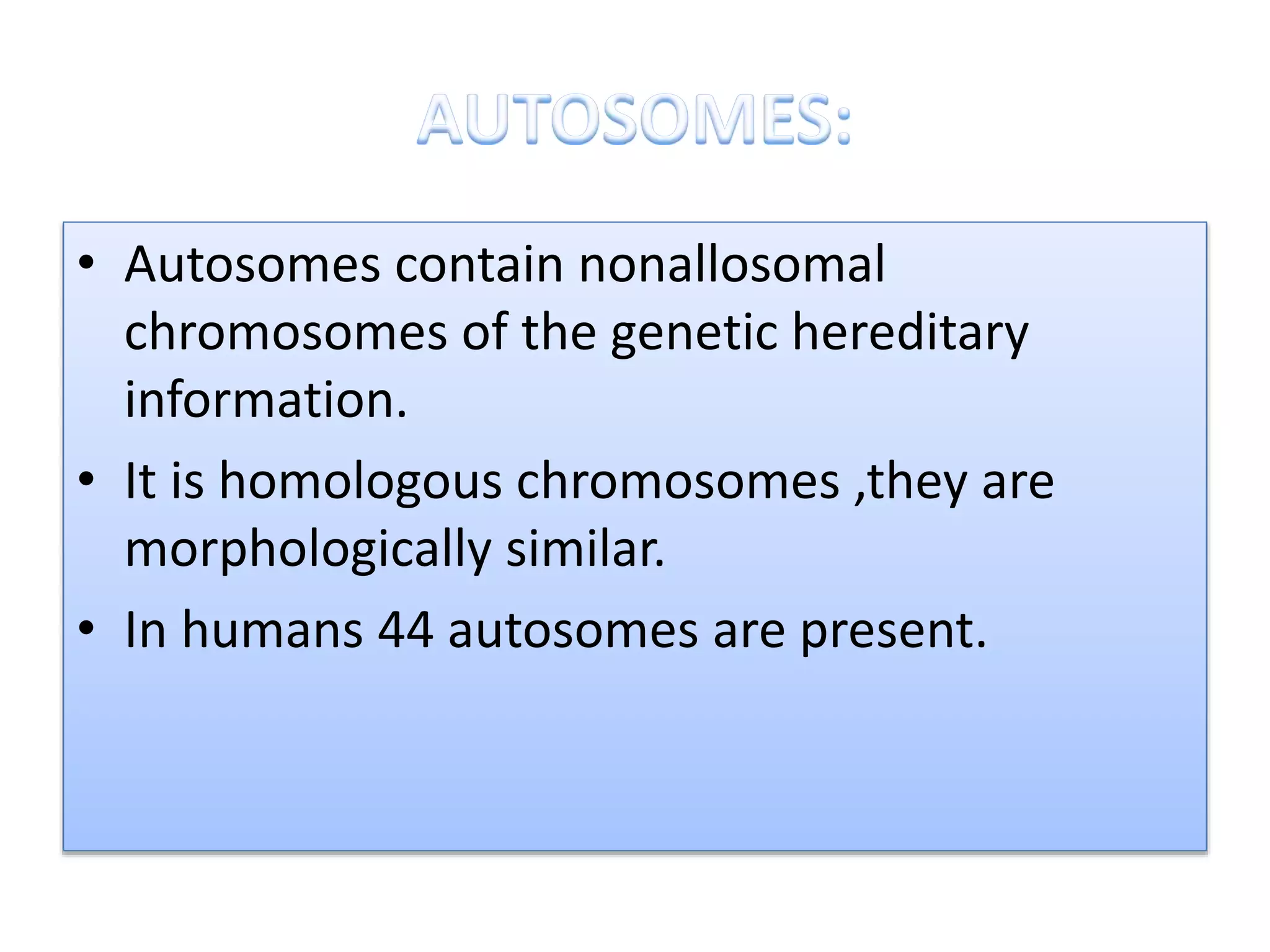 AUTOSOMES:

• Autosomes contain nonallosomal chromosomes of the genetic hereditary information.

• It is homologous chromosomes ,they are morphologically similar.

• In humans 44 autosomes are present.